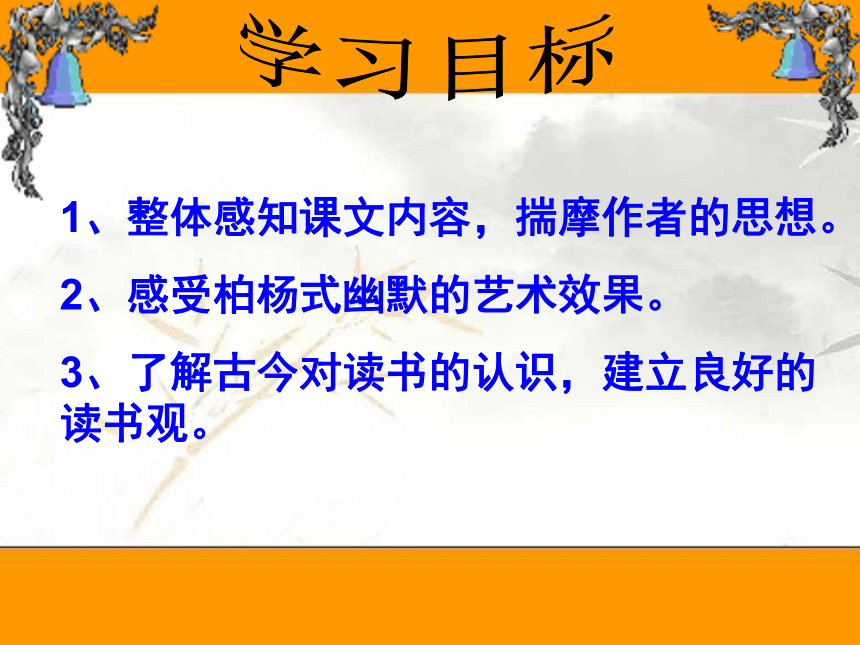 学习目标

1、整体感知课文内容，揣摩作者的思想。

2、感受柏杨式幽默的艺术效果。

3、了解古今对读书的认识，建立良好的读书观。